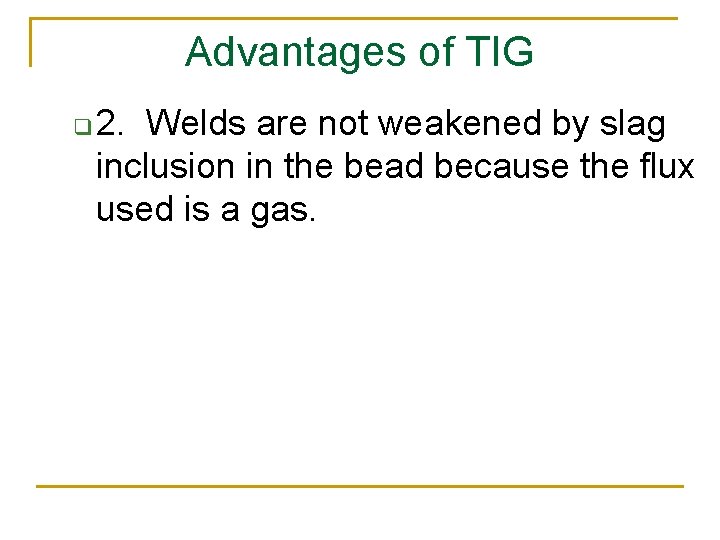 Advantages of TIG

2. Welds are not weakened by slag inclusion in the bead because the flux used is a gas.